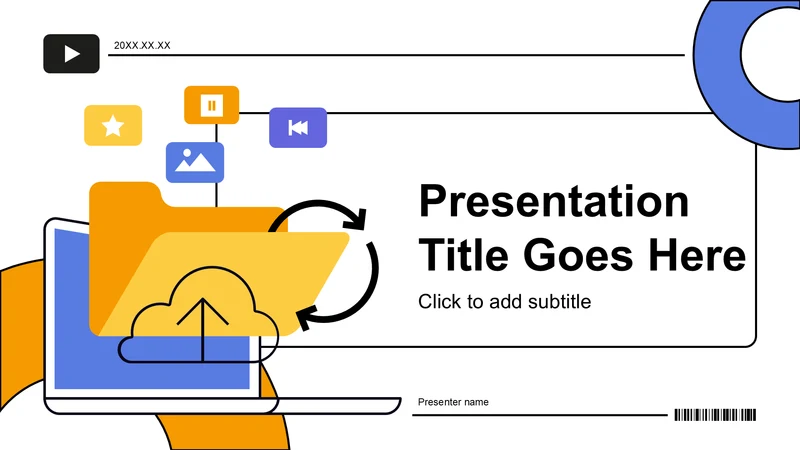 20XX.XX.XX

Presentation Title Goes Here

Click to add subtitle

Presenter name